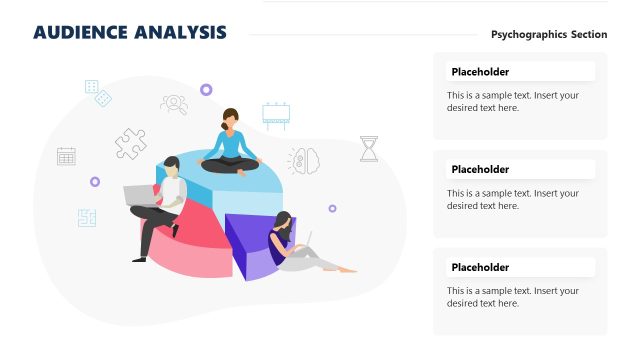 AUDIENCE ANALYSIS

Psychographics Section

Placeholder

This is a sample text. Insert your desired text here.

Placeholder

This is a sample text. Insert your desired text here.

Placeholder

This is a sample text. Insert your desired text here.